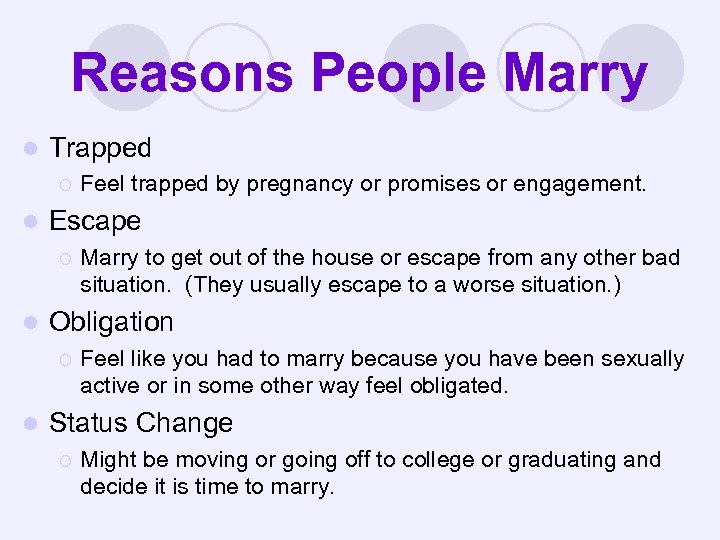 Reasons People Marry

Trapped

Feel trapped by pregnancy or promises or engagement.

Escape

Marry to get out of the house or escape from any other bad situation. (They usually escape to a worse situation.)

Obligation

Feel like you had to marry because you have been sexually active or in some other way feel obligated.

Status Change

Might be moving or going off to college or graduating and decide it is time to marry.